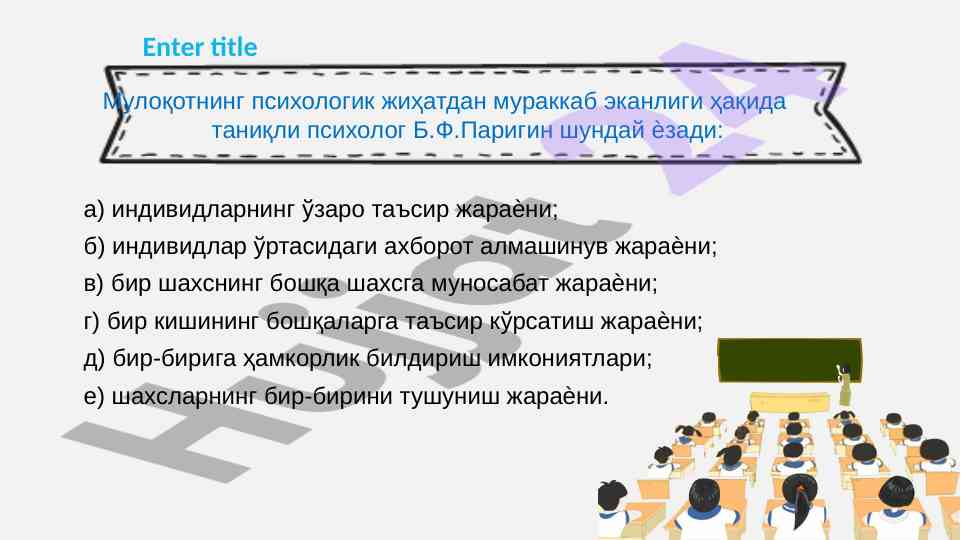 Enter title

Мулоқотнинг психологик жиҳатдан мураккаб эканлиги ҳақида таниқли психолог Б.Ф.Паригин шундай ѐзади:

а) индивидларнинг ўзаро таъсир жараѐни;

б) индивидлар ўртасидаги ахборот алмашинув жараѐни;

в) бир шахснинг бошқа шахсга муносабат жараѐни;

г) бир кишининг бошқаларга таъсир кўрсатиш жараѐни;

д) бир-бирига ҳамкорлик билдириш имкониятлари;

е) шахсларнинг бир-бирини тушуниш жараѐни.

Hujjat 24